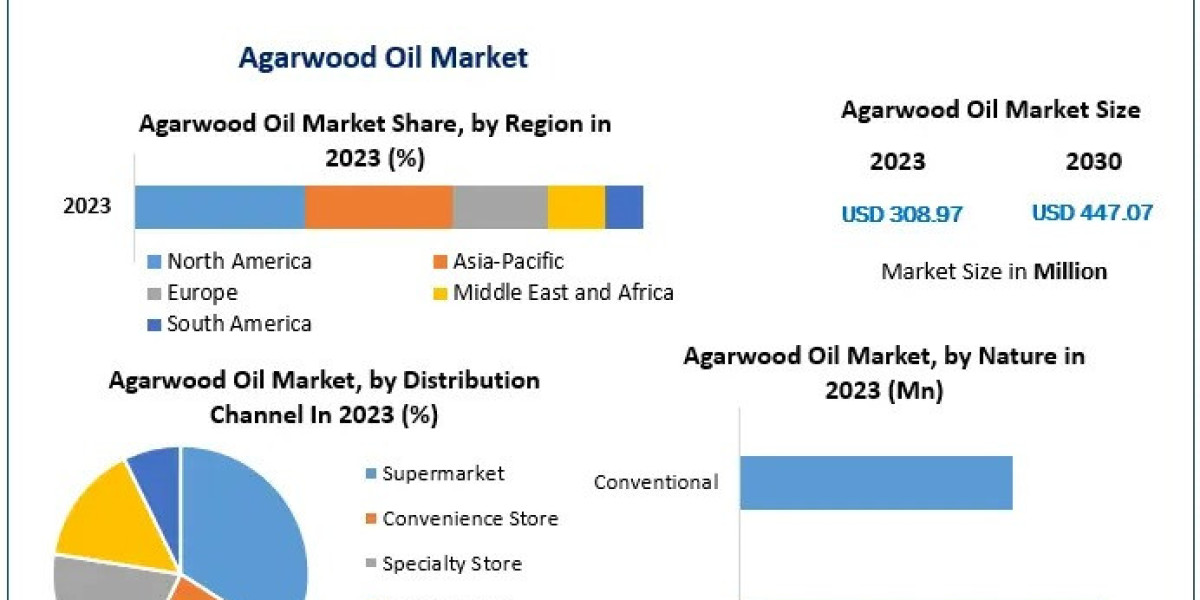 Agarwood Oil Market

Agarwood Oil Market Share, by Region in 2023 (%)

2023

North America
Asia-Pacific
Europe
Middle East and Africa
South America

Agarwood Oil Market Size

2023
2030

USD 308.97
USD 447.07

Market Size in Million

Agarwood Oil Market, by Distribution Channel In 2023 (%)

Supermarket
Convenience Store
Specialty Store

Agarwood Oil Market, by Nature in 2023 (Mn)

Conventional